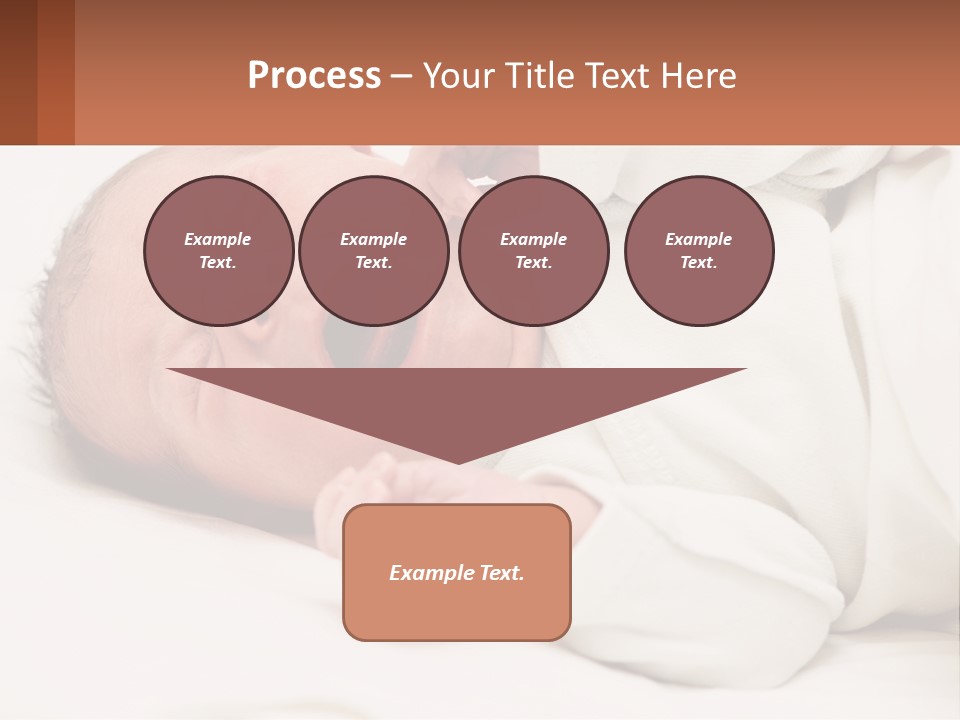 Process – Your Title Text Here

Example Text.

Example Text.

Example Text.

Example Text.

Example Text.